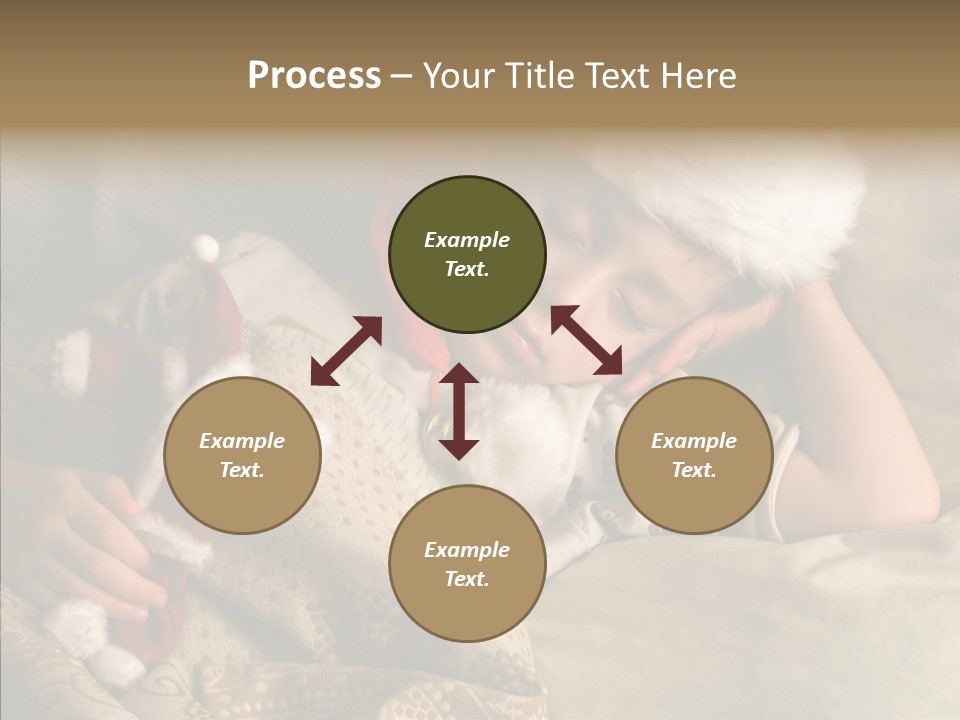 Process – Your Title Text Here

Example Text.

Example Text.

Example Text.

Example Text.